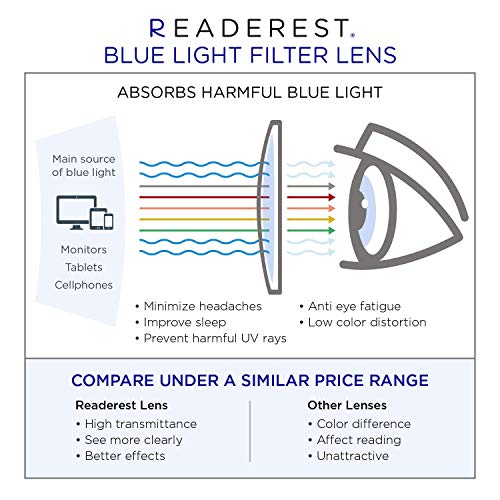 READEREST®
BLUE LIGHT FILTER LENS

ABSORBS HARMFUL BLUE LIGHT

Main source of blue light

Monitors
Tablets
Cellphones

• Minimize headaches
• Improve sleep
• Prevent harmful UV rays

• Anti eye fatigue
• Low color distortion

COMPARE UNDER A SIMILAR PRICE RANGE

Readerest Lens
• High transmittance
• See more clearly
• Better effects

Other Lenses
• Color difference
• Affect reading
• Unattractive